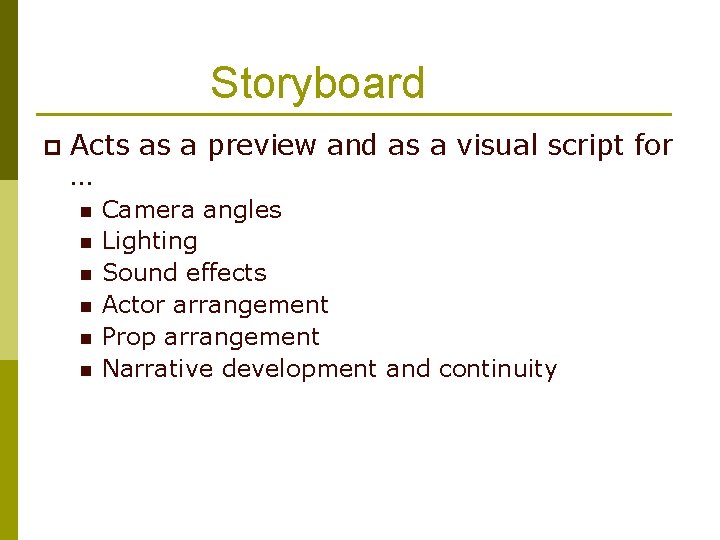 Storyboard

Acts as a preview and as a visual script for …

Camera angles
Lighting
Sound effects
Actor arrangement
Prop arrangement
Narrative development and continuity